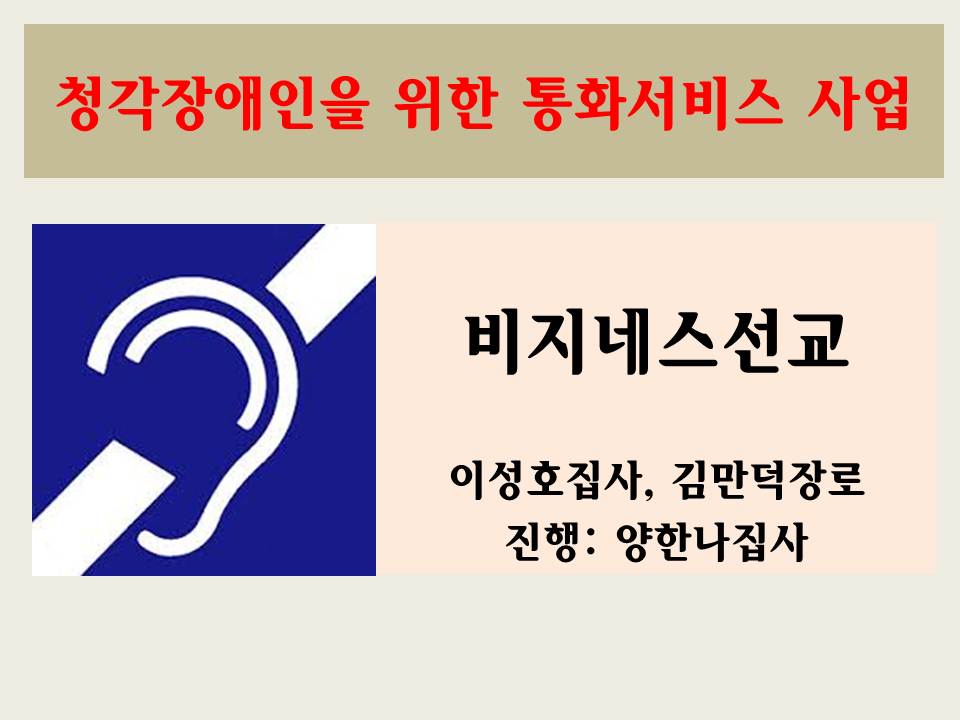 청각장애인을 위한 통화서비스 사업

비지네스선교

이성호집사, 김만덕장로
진행: 양한나집사